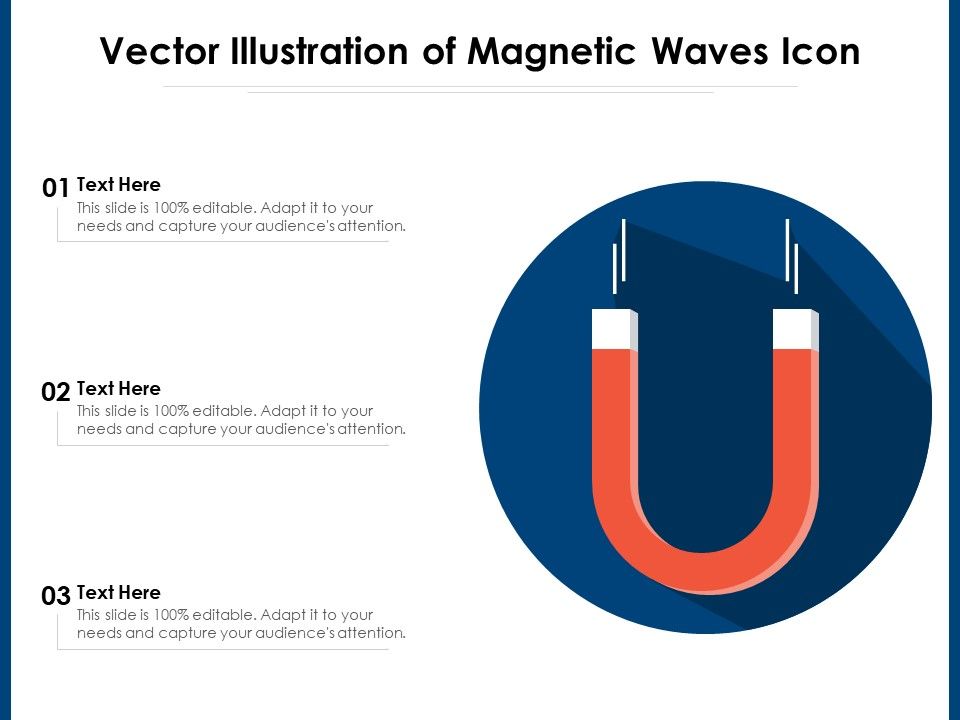 Vector Illustration of Magnetic Waves Icon

01 Text Here
This slide is 100% editable. Adapt it to your needs and capture your audience's attention.

02 Text Here
This slide is 100% editable. Adapt it to your needs and capture your audience's attention.

03 Text Here
This slide is 100% editable. Adapt it to your needs and capture your audience's attention.